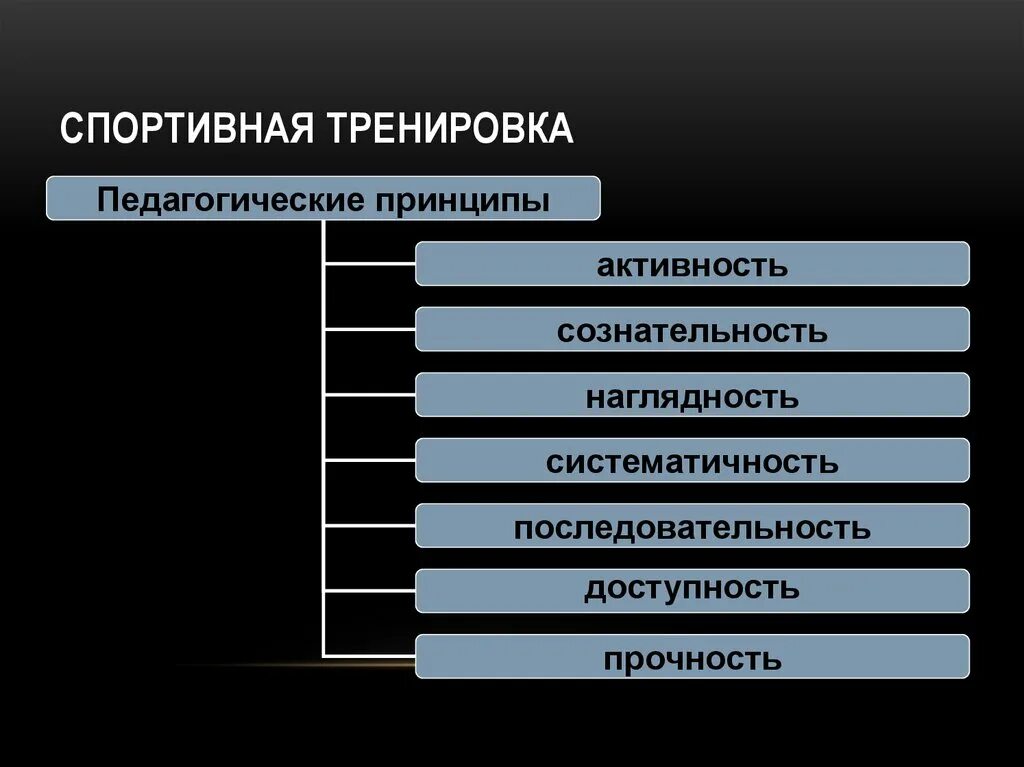 СПОРТИВНАЯ ТРЕНИРОВКА

Педагогические принципы

активность

сознательность

наглядность

систематичность

последовательность

доступность

прочность